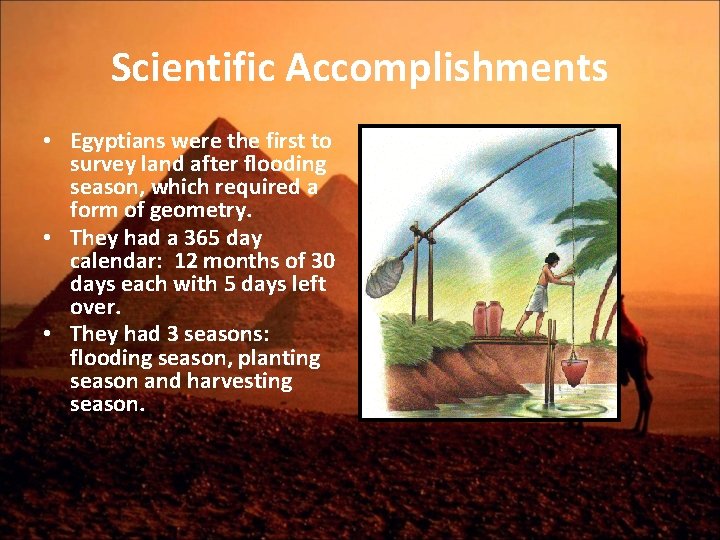 Scientific Accomplishments

• Egyptians were the first to survey land after flooding season, which required a form of geometry.
• They had a 365 day calendar: 12 months of 30 days each with 5 days left over.
• They had 3 seasons: flooding season, planting season and harvesting season.